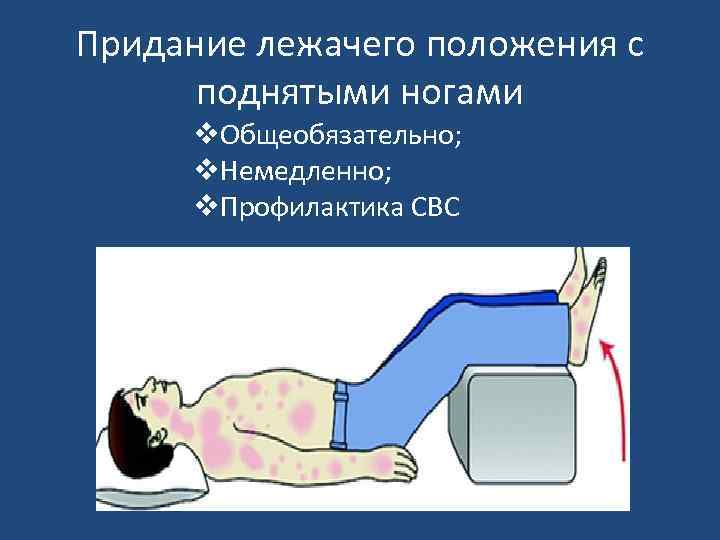 Придание лежачего положения с поднятыми ногами

❖Общеобязательно;
❖Немедленно;
❖Профилактика СВС